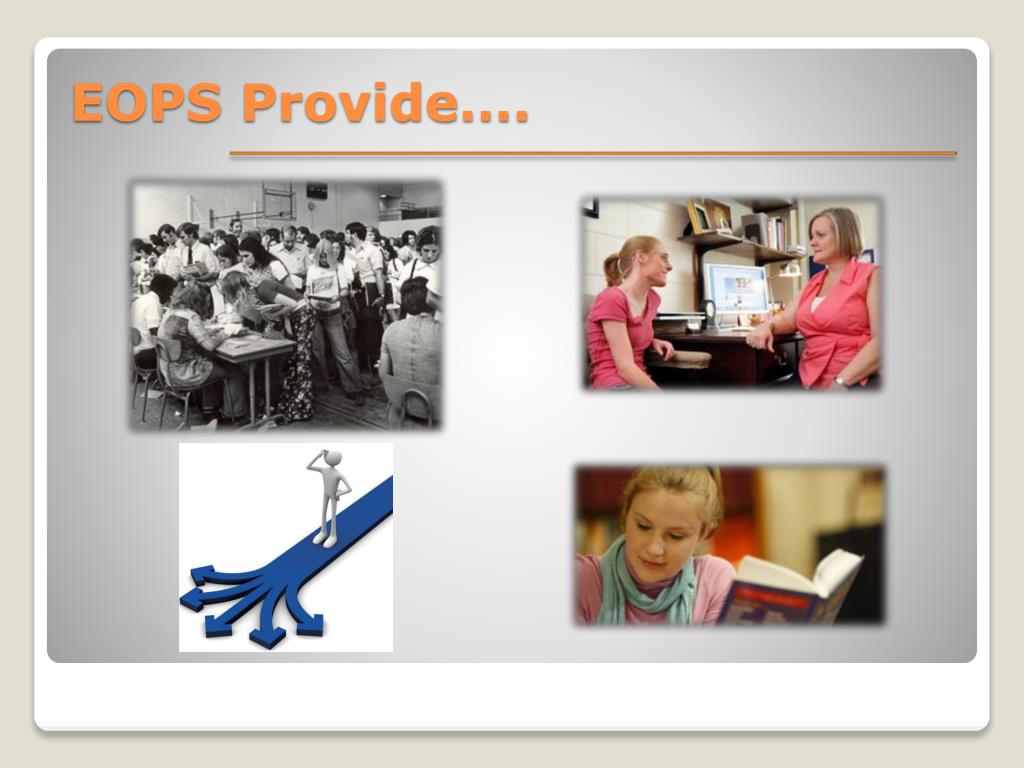 EOPS Provide….